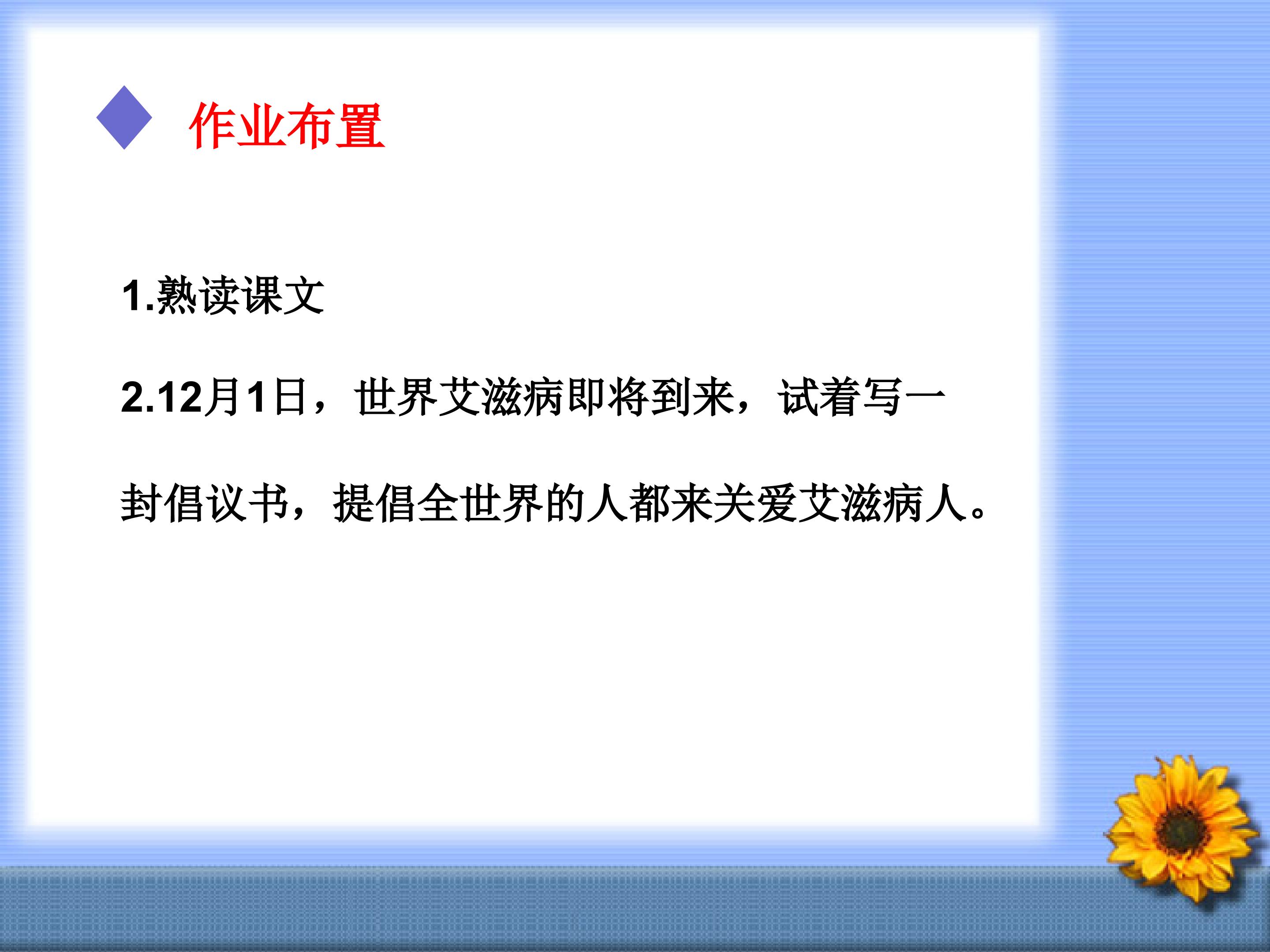 作业布置

1.熟读课文

2.12月1日，世界艾滋病即将到来，试着写一封倡议书，提倡全世界的人都来关爱艾滋病人。